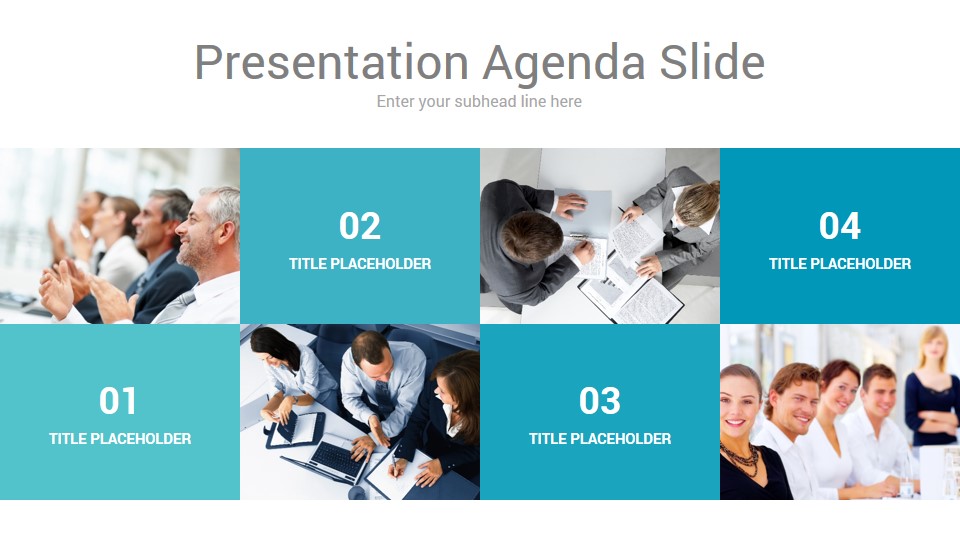 Presentation Agenda Slide

Enter your subhead line here

02

TITLE PLACEHOLDER

04

TITLE PLACEHOLDER

01

TITLE PLACEHOLDER

03

TITLE PLACEHOLDER